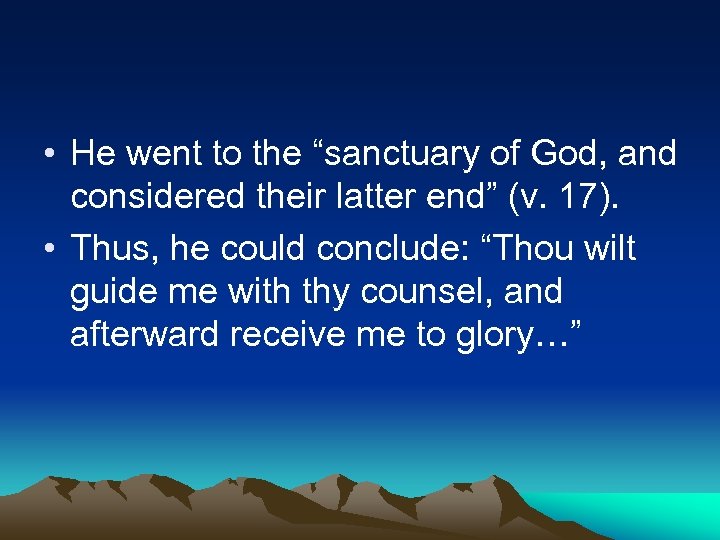 • He went to the “sanctuary of God, and considered their latter end” (v. 17).

• Thus, he could conclude: “Thou wilt guide me with thy counsel, and afterward receive me to glory…”